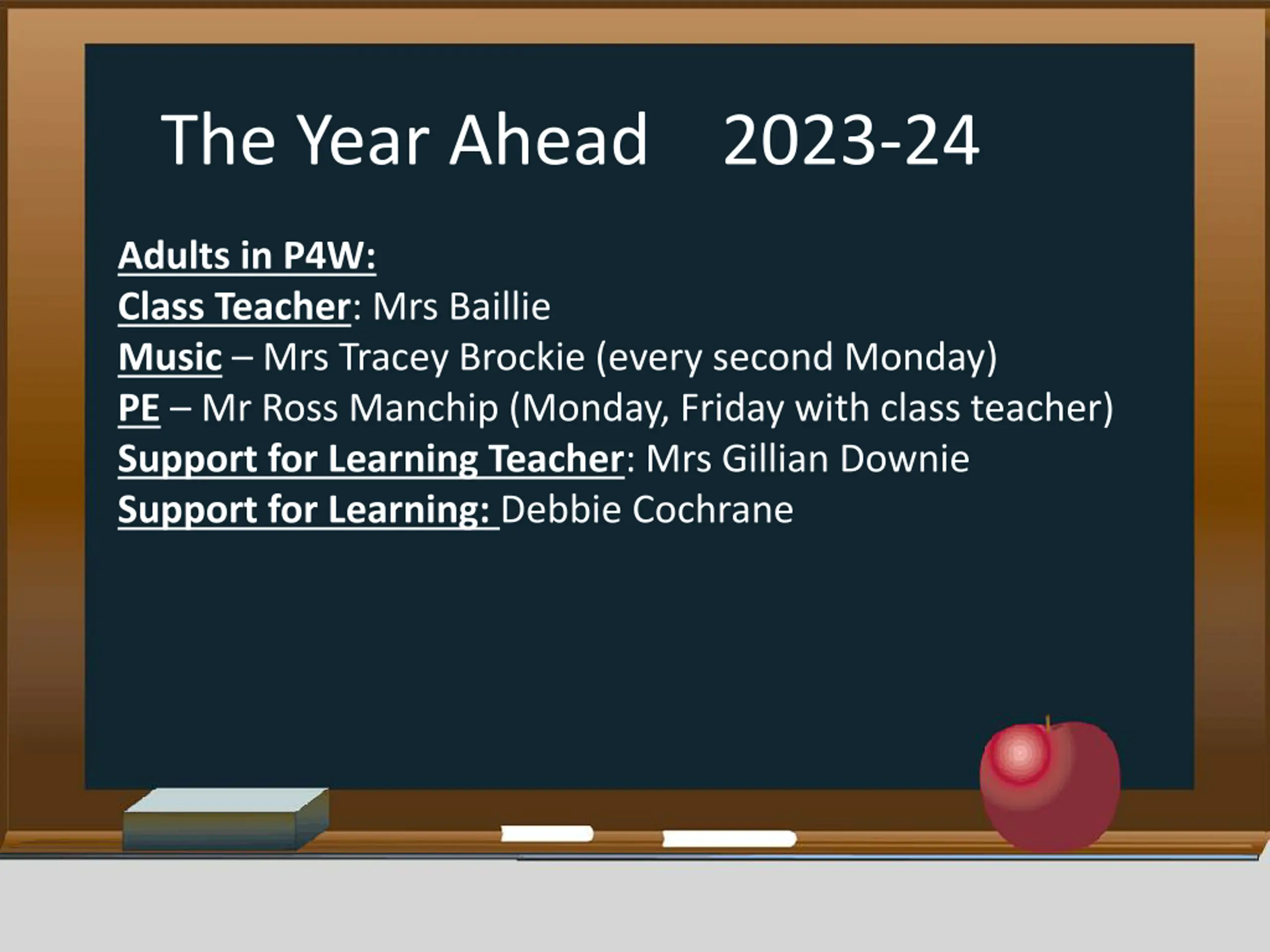 The Year Ahead 2023-24

Adults in P4W:
Class Teacher: Mrs Baillie
Music – Mrs Tracey Brockie (every second Monday)
PE – Mr Ross Manchip (Monday, Friday with class teacher)
Support for Learning Teacher: Mrs Gillian Downie
Support for Learning: Debbie Cochrane